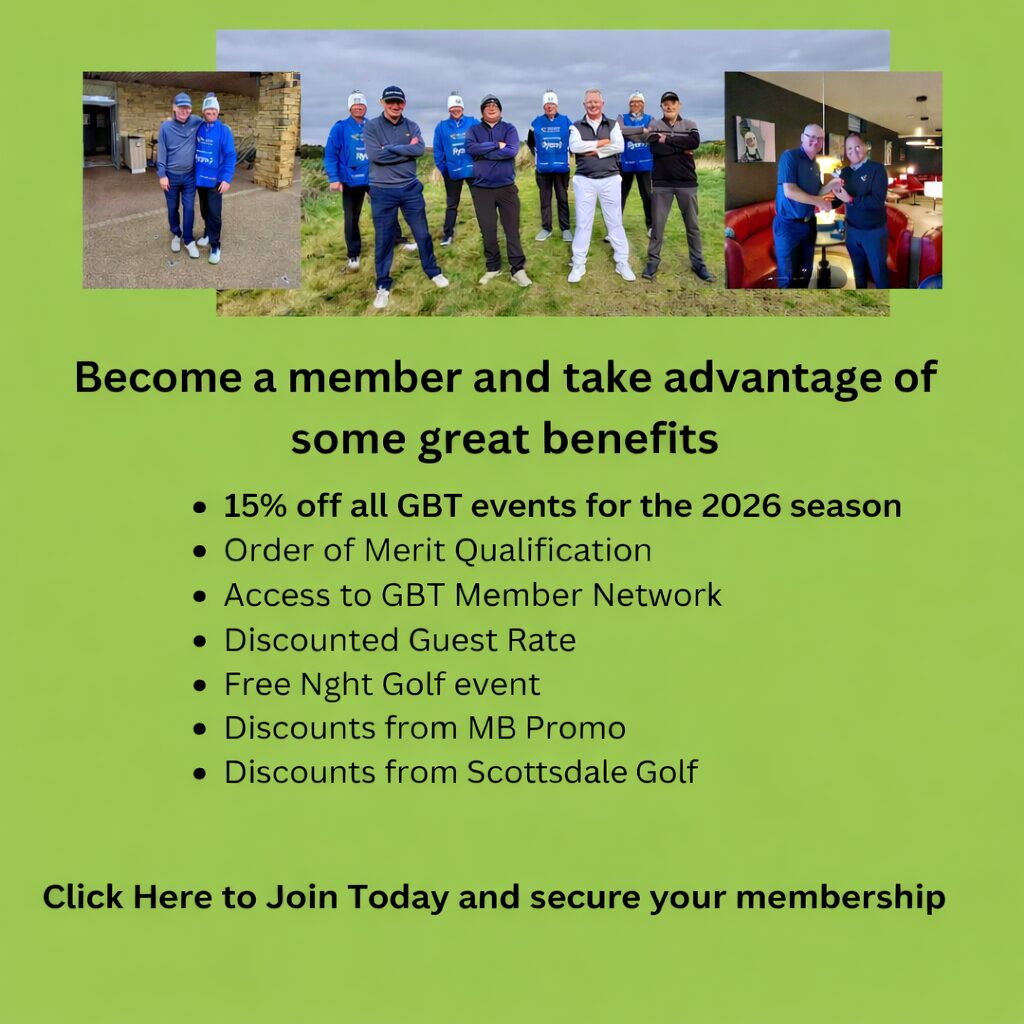 Become a member and take advantage of some great benefits

- 15% off all GBT events for the 2026 season
- Order of Merit Qualification
- Access to GBT Member Network
- Discounted Guest Rate
- Free Nght Golf event
- Discounts from MB Promo
- Discounts from Scottsdale Golf

Click Here to Join Today and secure your membership